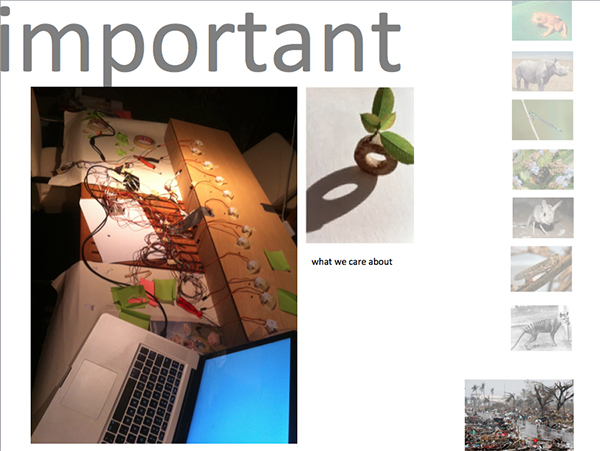 important

what we care about